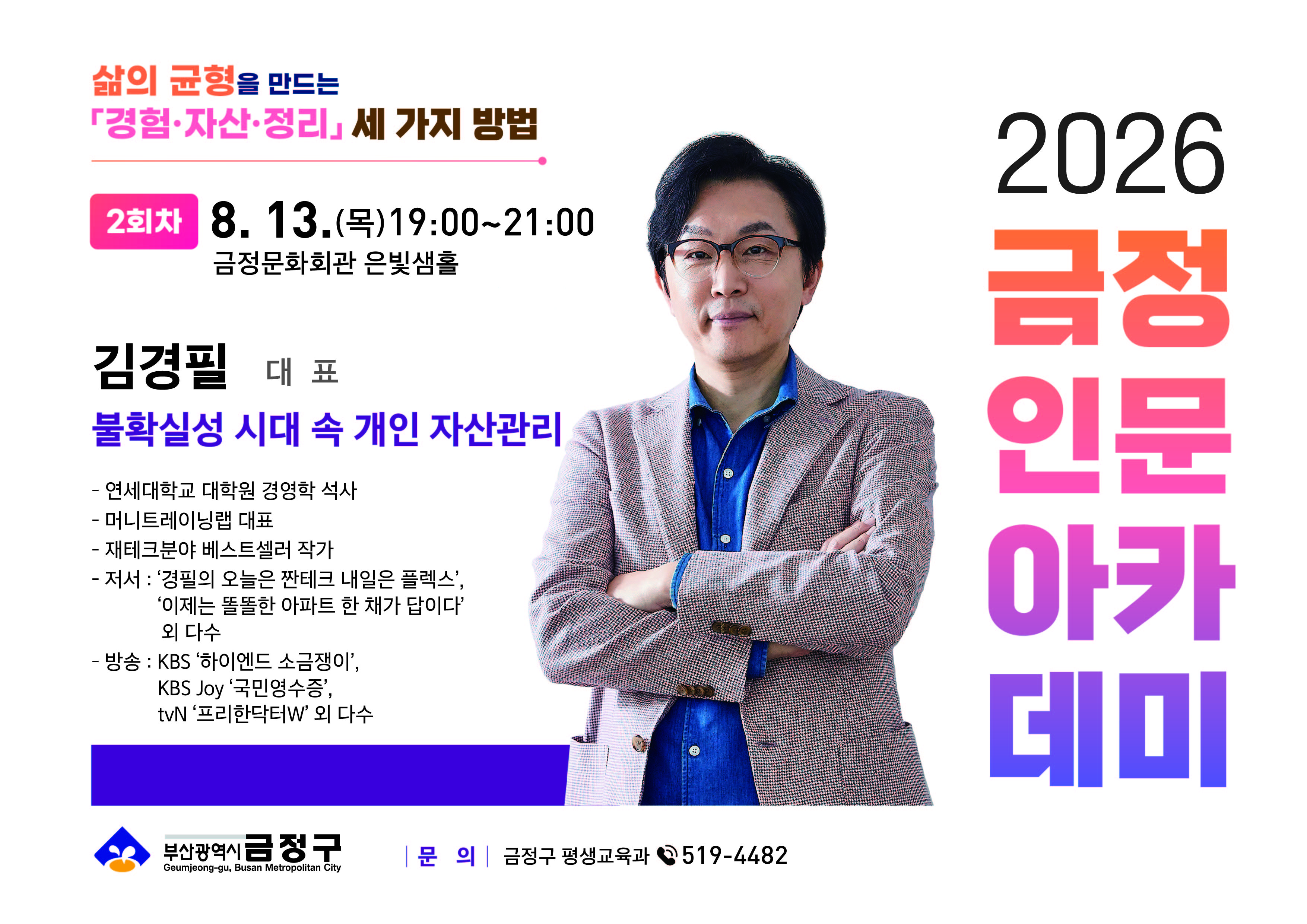 삶의 균형을 만드는
「경험·자산·정리」 세 가지 방법

2회차 8. 13.(목)19:00~21:00
금정문화회관 은빛샘홀

김경필 대 표
불확실성 시대 속 개인 자산관리

- 연세대학교 대학원 경영학 석사
- 머니트레이닝랩 대표
- 재테크분야 베스트셀러 작가
- 저서 : '경필의 오늘은 짠테크 내일은 플렉스', '이제는 똘똘한 아파트 한 채가 답이다' 외 다수
- 방송 : KBS '하이엔드 소금쟁이', KBS Joy '국민영수증', tvN '프리한닥터W' 외 다수

2026
금정
인문
아카
데미

부산광역시 금정구
Geumjeong-gu, Busan Metropolitan City

| 문 의 | 금정구 평생교육과 519-4482